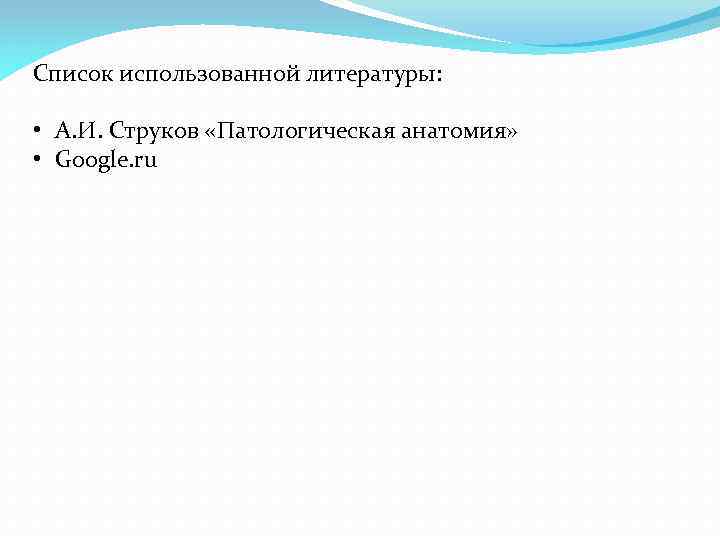 Список использованной литературы:

• А.И. Струков «Патологическая анатомия»
• Google.ru